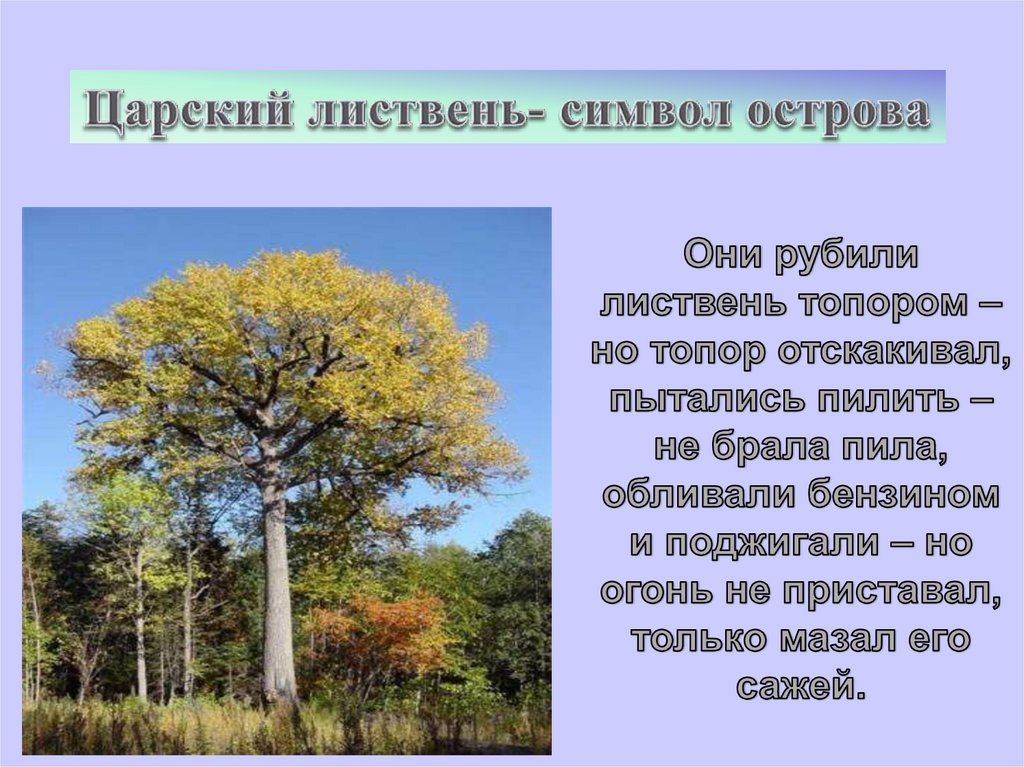 Царский листвень- символ острова

Они рубили листвень топором – но топор отскакивал, пытались пилить – не брала пила, обливали бензином и поджигали – но огонь не приставал, только мазал его сажей.